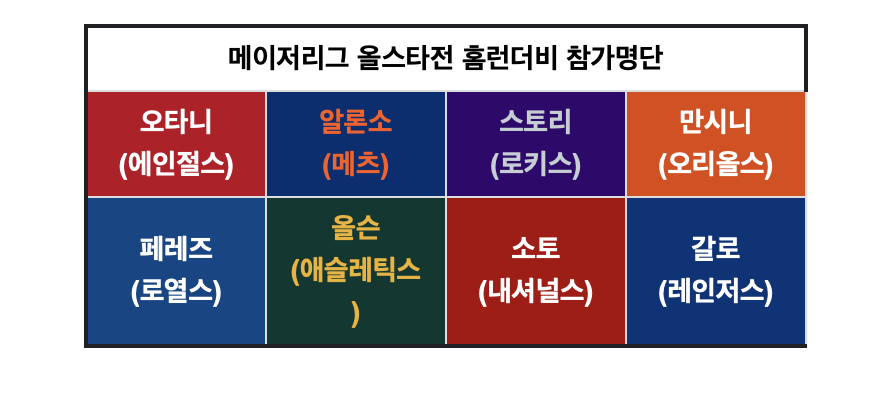 | 메이저리그 올스타전 홈런더비 참가명단 | | | |
|---|---|---|---|
| 오타니 (에인절스) | 알론소 (메츠) | 스토리 (로키스) | 만시니 (오리올스) |
| 페레즈 (로열스) | 올슨 (애슬레틱스) | 소토 (내셔널스) | 갈로 (레인저스) |